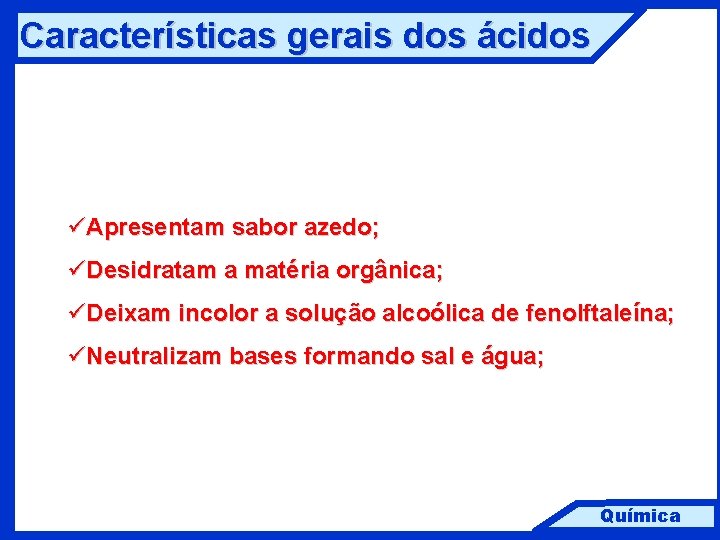 Características gerais dos ácidos

✓Apresentam sabor azedo;

✓Desidratam a matéria orgânica;

✓Deixam incolor a solução alcoólica de fenolftaleína;

✓Neutralizam bases formando sal e água;

Química